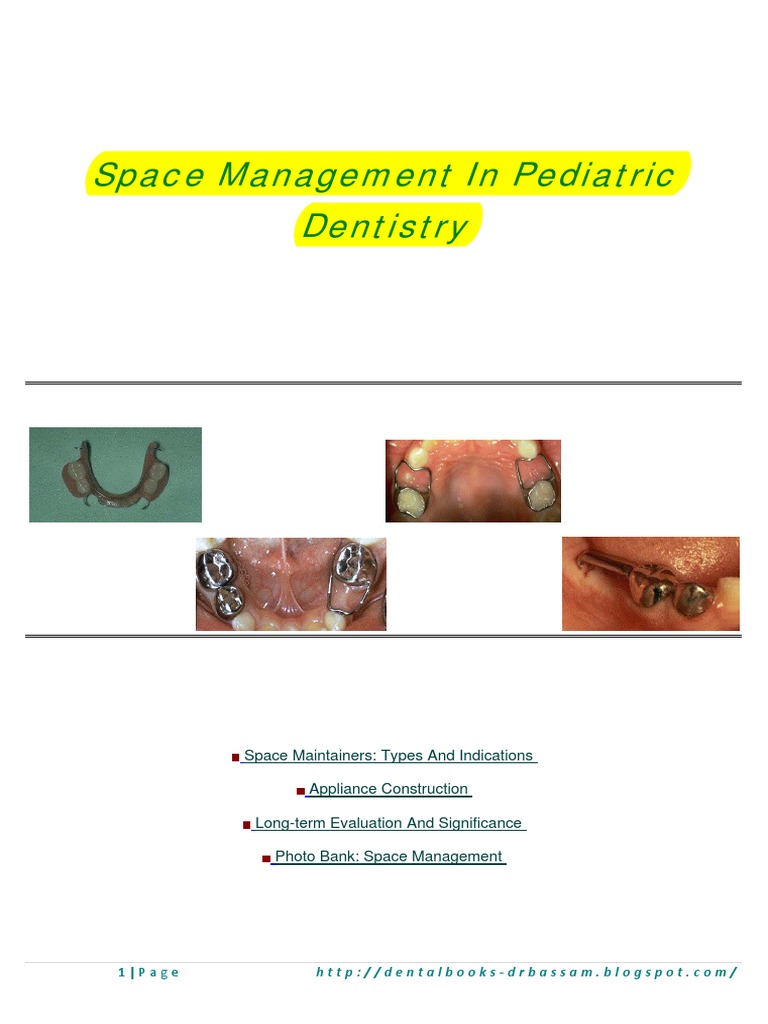 Space Management In Pediatric Dentistry

■ Space Maintainers: Types And Indications

■ Appliance Construction

■ Long-term Evaluation And Significance

■ Photo Bank: Space Management

1 | Page http://dentalbooks-drbassam.blogspot.com/